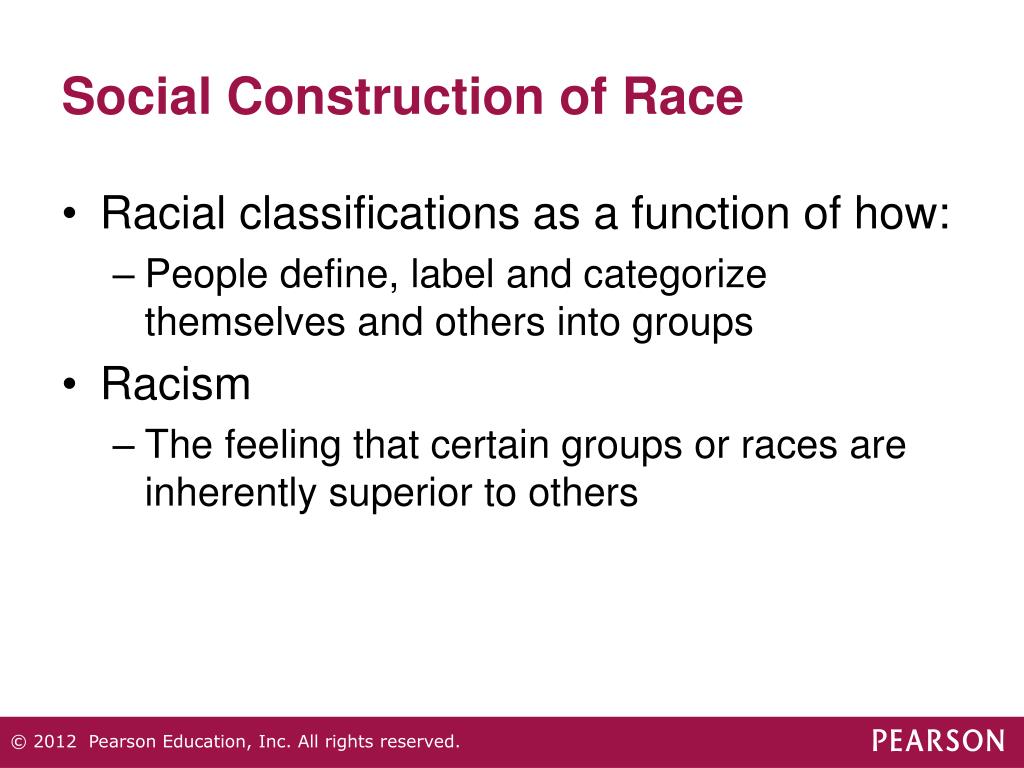 Social Construction of Race

• Racial classifications as a function of how:
– People define, label and categorize themselves and others into groups
• Racism
– The feeling that certain groups or races are inherently superior to others

© 2012 Pearson Education, Inc. All rights reserved.
PEARSON